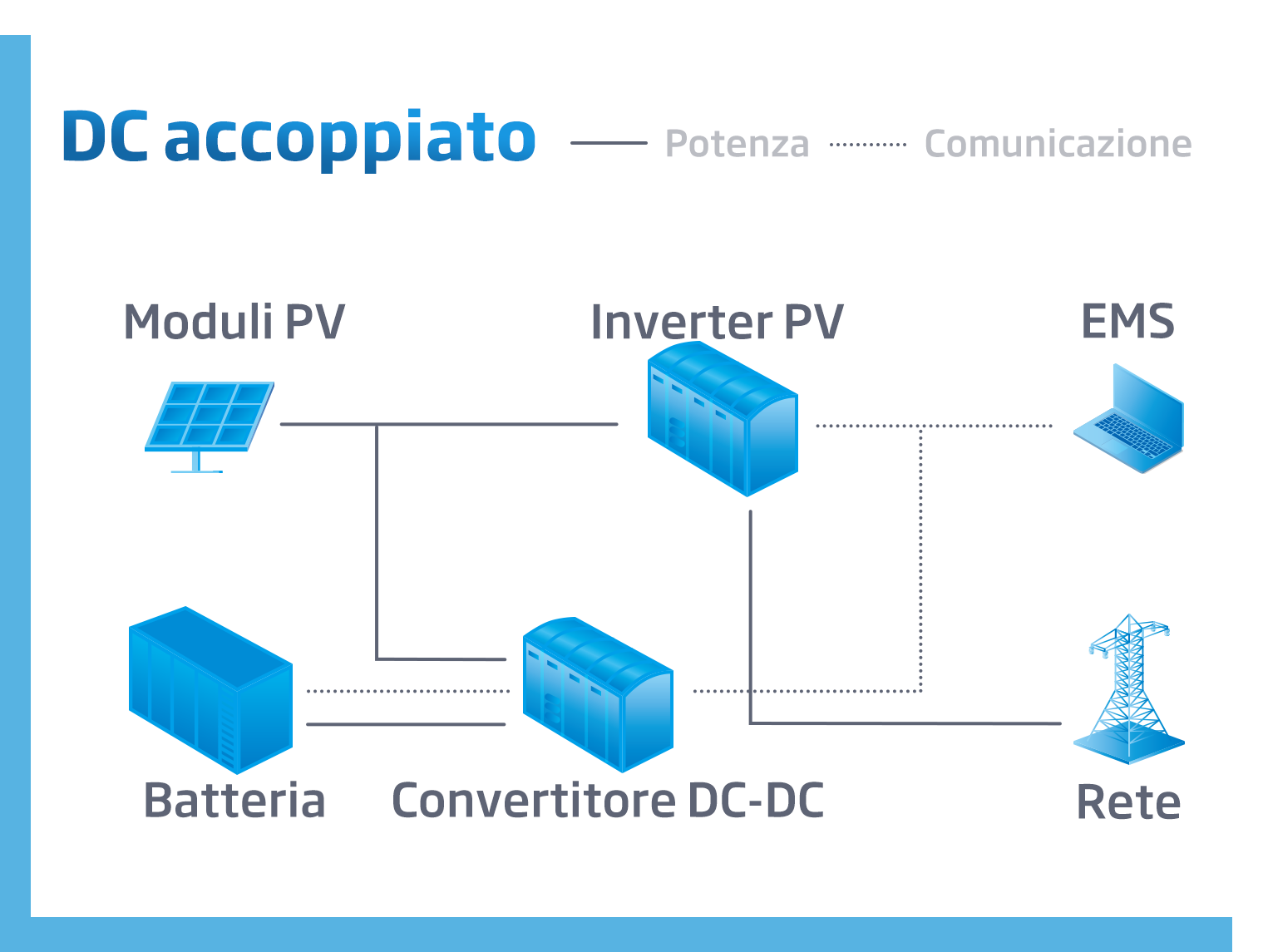 DC accoppiato

Potenza

Comunicazione

Moduli PV

Inverter PV

EMS

Batteria

Convertitore DC-DC

Rete